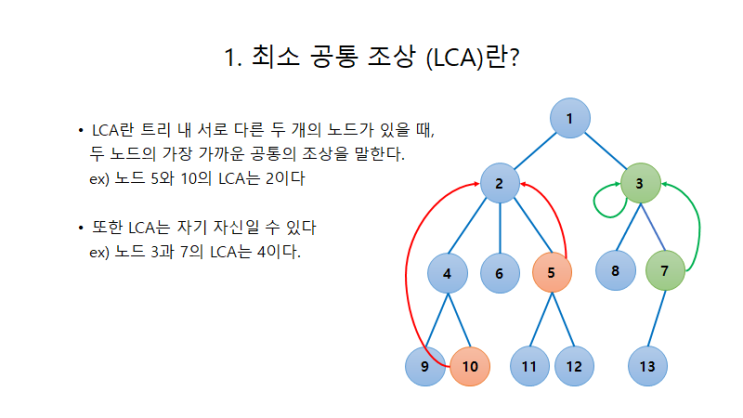 1. 최소 공통 조상 (LCA)란?

• LCA란 트리 내 서로 다른 두 개의 노드가 있을 때, 두 노드의 가장 가까운 공통의 조상을 말한다.
ex) 노드 5와 10의 LCA는 2이다

• 또한 LCA는 자기 자신일 수 있다
ex) 노드 3과 7의 LCA는 4이다.

1
2
3
4
6
5
8
7
9
10
11
12
13